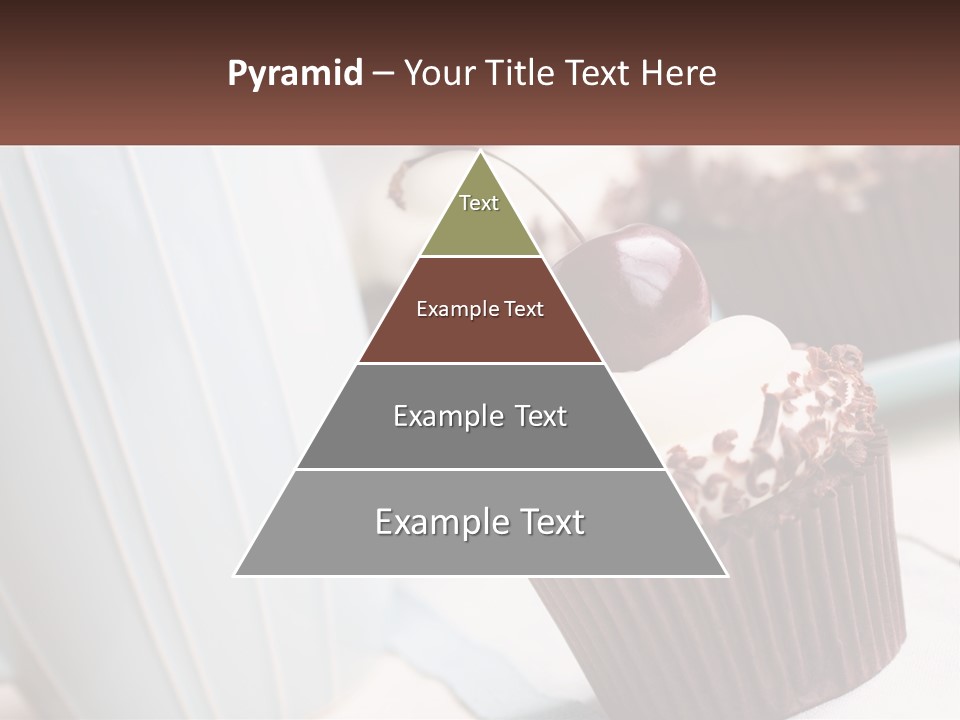 Pyramid – Your Title Text Here

Text

Example Text

Example Text

Example Text